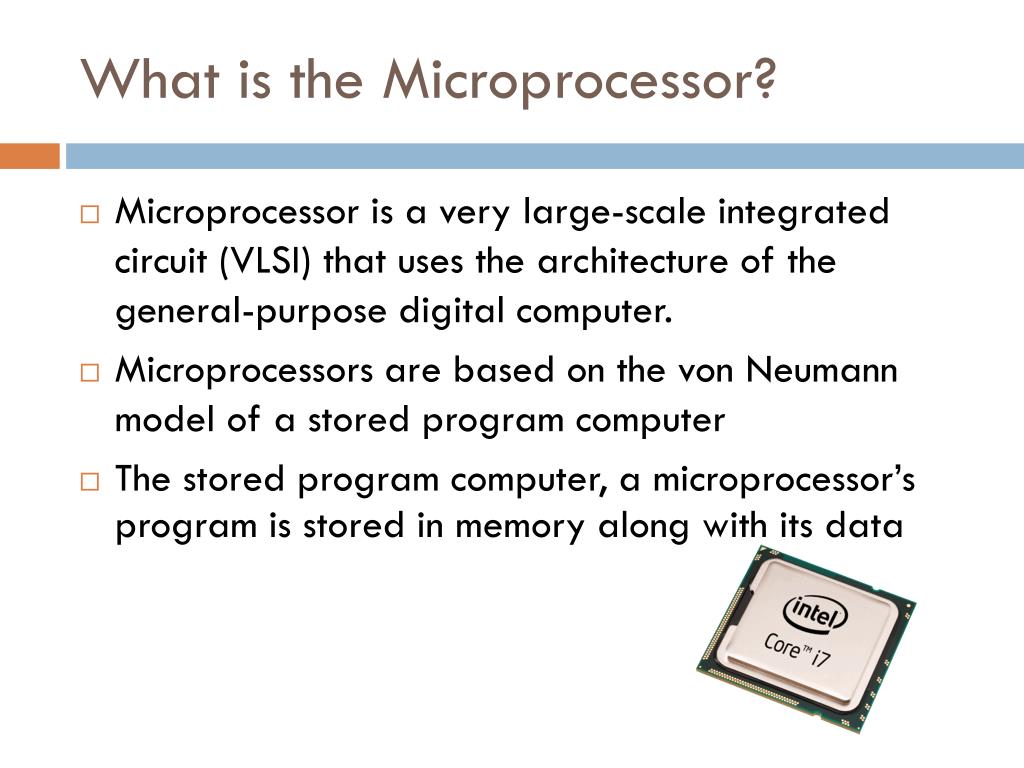 What is the Microprocessor?

□ Microprocessor is a very large-scale integrated circuit (VLSI) that uses the architecture of the general-purpose digital computer.

□ Microprocessors are based on the von Neumann model of a stored program computer

□ The stored program computer, a microprocessor's program is stored in memory along with its data

intel
Core™ i7